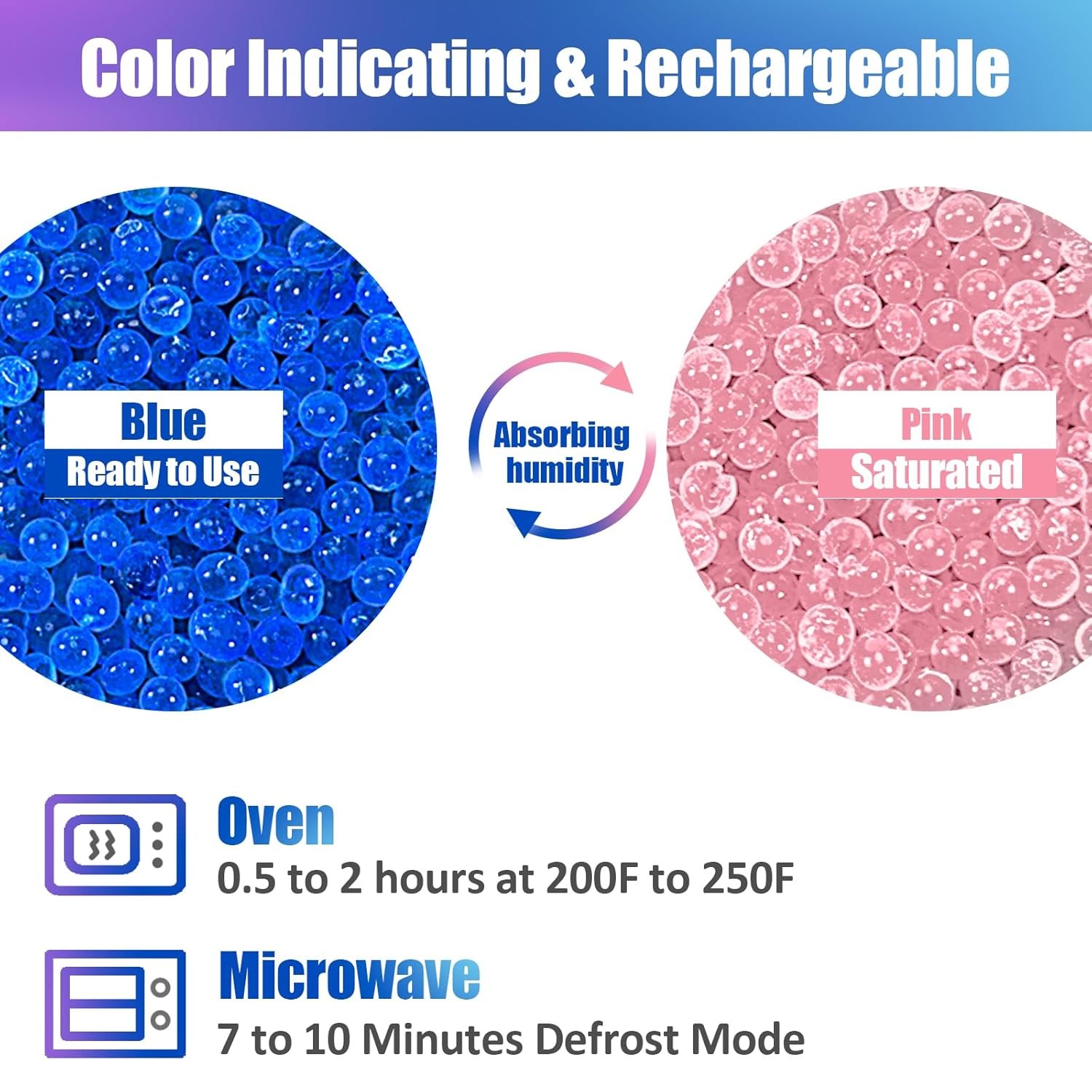 Color Indicating & Rechargeable

Blue
Ready to Use

Absorbing humidity

Pink
Saturated

Oven
0.5 to 2 hours at 200F to 250F

Microwave
7 to 10 Minutes Defrost Mode